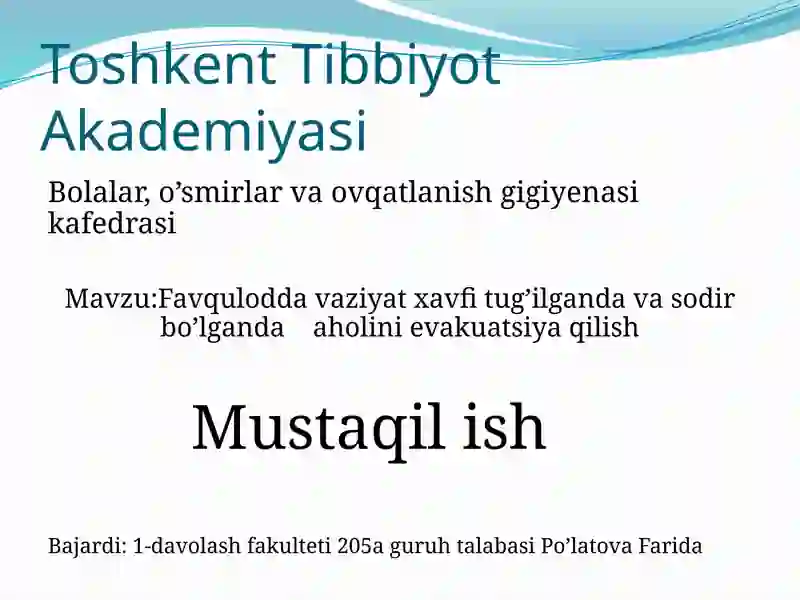 Toshkent Tibbiyot Akademiyasi

Bolalar, o’smirlar va ovqatlanish gigiyenasi kafedrasi

Mavzu:Favqulodda vaziyat xavfi tug’ilganda va sodir bo’lganda aholini evakuatsiya qilish

Mustaqil ish

Bajardi: 1-davolash fakulteti 205a guruh talabasi Po’latova Farida